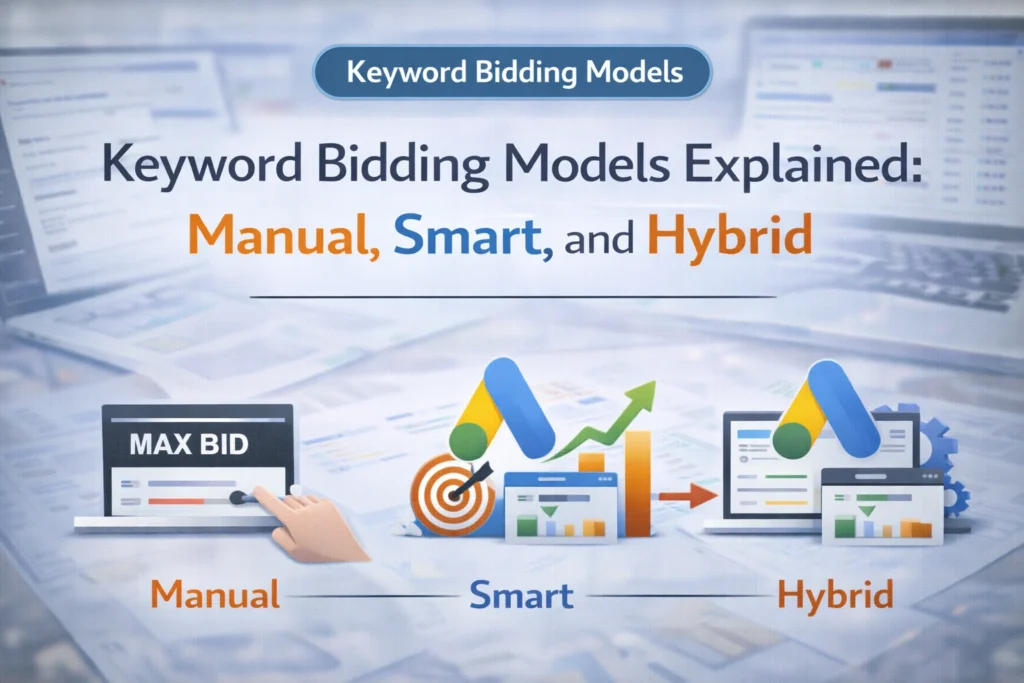 Keyword Bidding Models

Keyword Bidding Models Explained:
Manual, Smart, and Hybrid

MAX BID

Manual

Smart

Hybrid